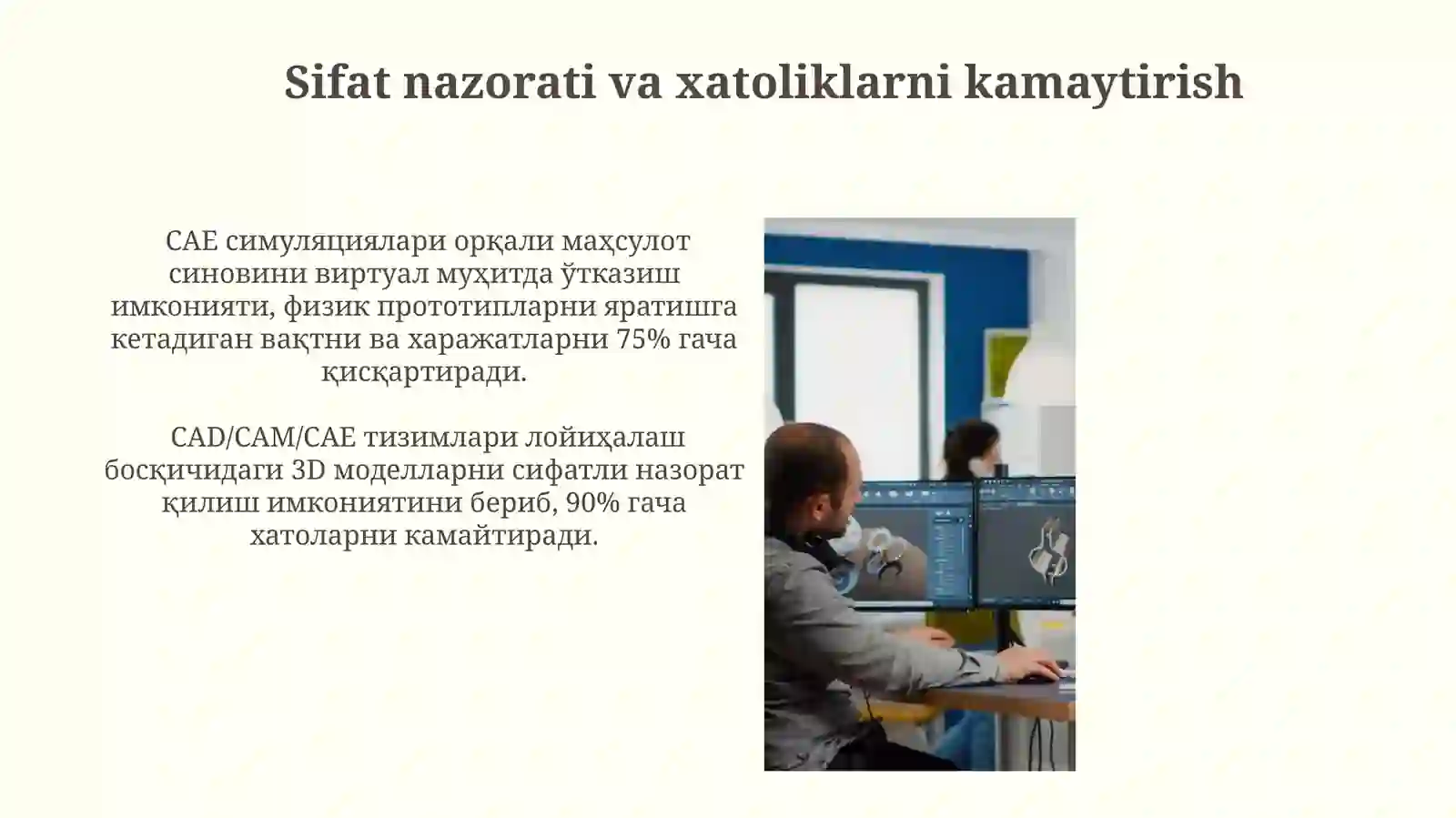 Sifat nazorati va xatoliklarni kamaytirish

CAE симуляциялари орқали маҳсулот синовини виртуал муҳитда ўтказиш имконияти, физик прототипларни яратишга кетадиган вақтни ва харажатларни 75% гача қисқартиради.

CAD/CAM/CAE тизимлари лойиҳалаш босқичидаги 3D моделларни сифатли назорат қилиш имкониятини бериб, 90% гача хатоларни камайтиради.